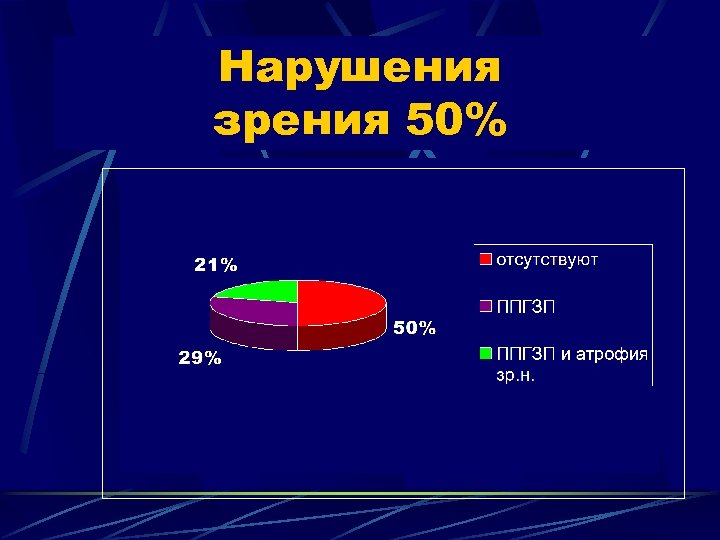 Нарушения зрения 50%

21%

50%

29%

отсутствуют

ППГЗП

ППГЗП и атрофия зр.н.